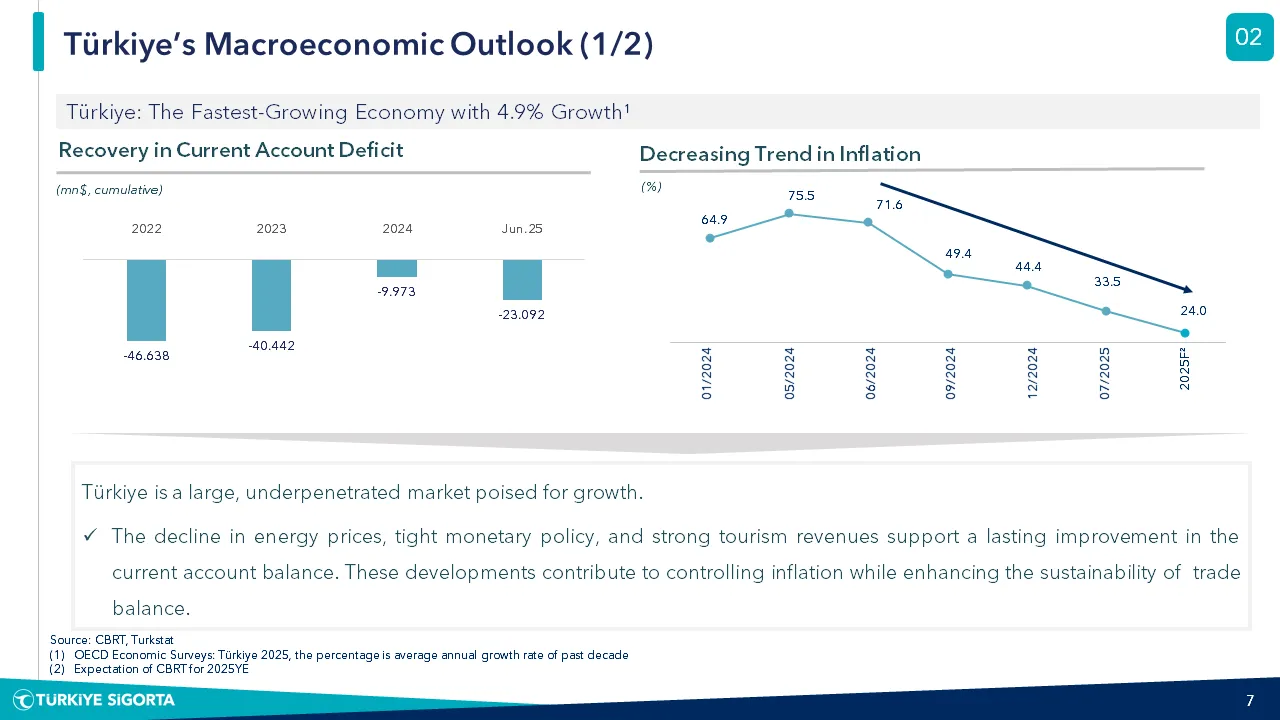 Türkiye's Macroeconomic Outlook (1/2)

02

Türkiye: The Fastest-Growing Economy with 4.9% Growth¹

Recovery in Current Account Deficit

(mn$, cumulative)

2022 2023 2024 Jun.25

-46.638 -40.442 -9.973 -23.092

Decreasing Trend in Inflation

(%)

64.9 75.5 71.6 49.4 44.4 33.5 24.0

01/2024 05/2024 06/2024 09/2024 12/2024 07/2025 2025F²

Türkiye is a large, underpenetrated market poised for growth.

✓ The decline in energy prices, tight monetary policy, and strong tourism revenues support a lasting improvement in the current account balance. These developments contribute to controlling inflation while enhancing the sustainability of trade balance.

Source: CBRT, Turkstat
(1) OECD Economic Surveys: Türkiye 2025, the percentage is average annual growth rate of past decade
(2) Expectation of CBRT for 2025YE

TÜRKİYE SİGORTA

7